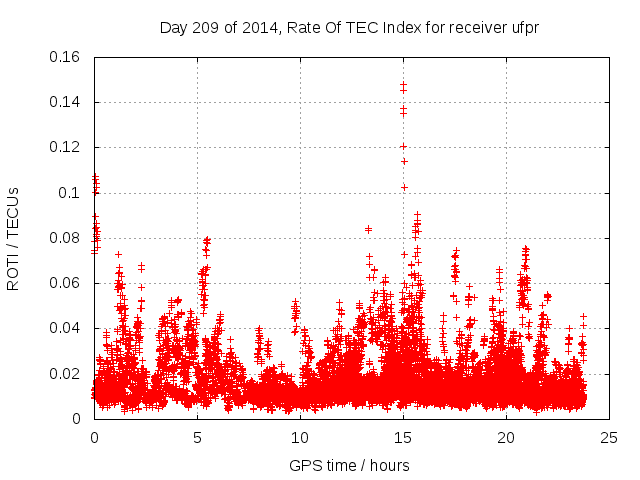 Day 209 of 2014, Rate Of TEC Index for receiver ufpr

ROTI / TECUs

0.16
0.14
0.12
0.1
0.08
0.06
0.04
0.02
0

0
5
10
15
20
25

GPS time / hours